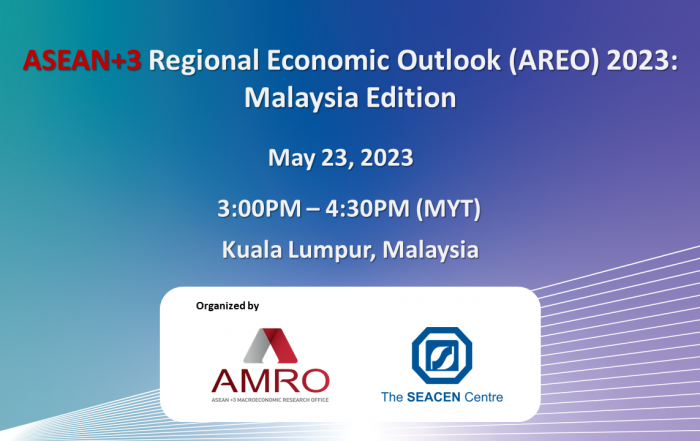 ASEAN+3 Regional Economic Outlook (AREO) 2023: Malaysia Edition

May 23, 2023

3:00PM – 4:30PM (MYT)

Kuala Lumpur, Malaysia

Organized by

AMRO
ASEAN +3 MACROECONOMIC RESEARCH OFFICE

The SEACEN Centre